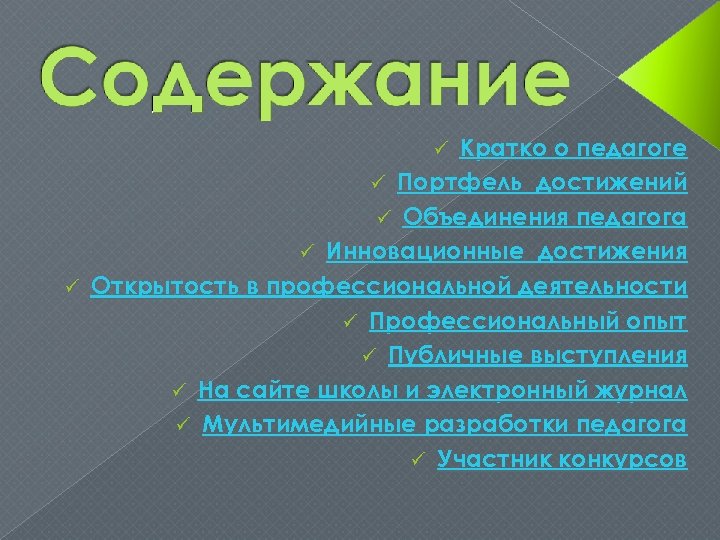 Содержание

✓ Кратко о педагоге
✓ Портфель достижений
✓ Объединения педагога
✓ Инновационные достижения
✓ Открытость в профессиональной деятельности
✓ Профессиональный опыт
✓ Публичные выступления
✓ На сайте школы и электронный журнал
✓ Мультимедийные разработки педагога
✓ Участник конкурсов